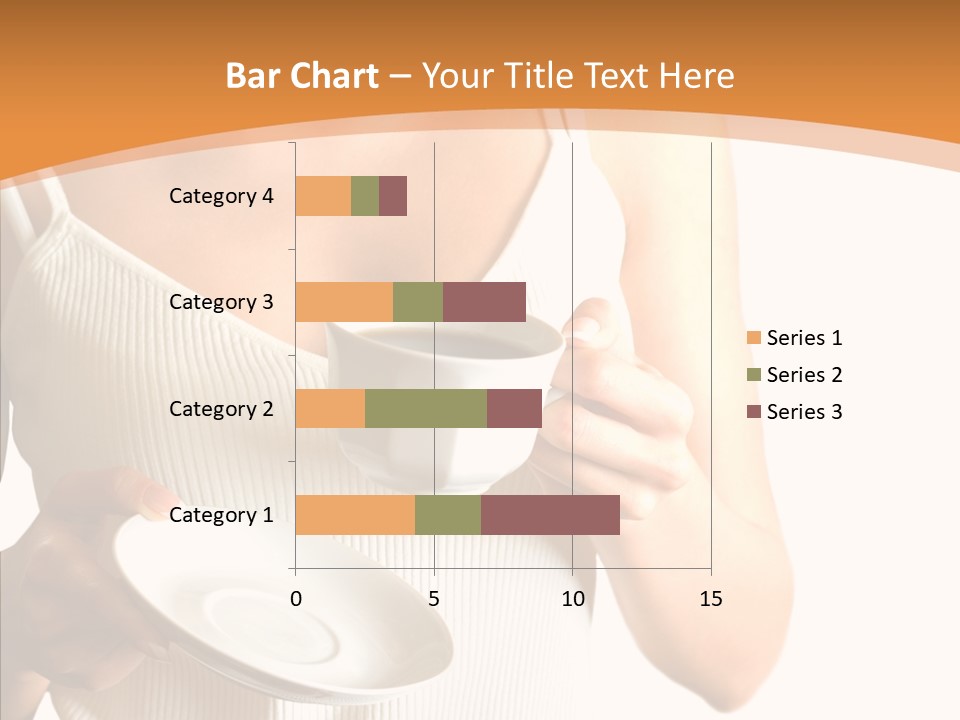 Bar Chart – Your Title Text Here

Category 4
Category 3
Category 2
Category 1

0
5
10
15

Series 1
Series 2
Series 3